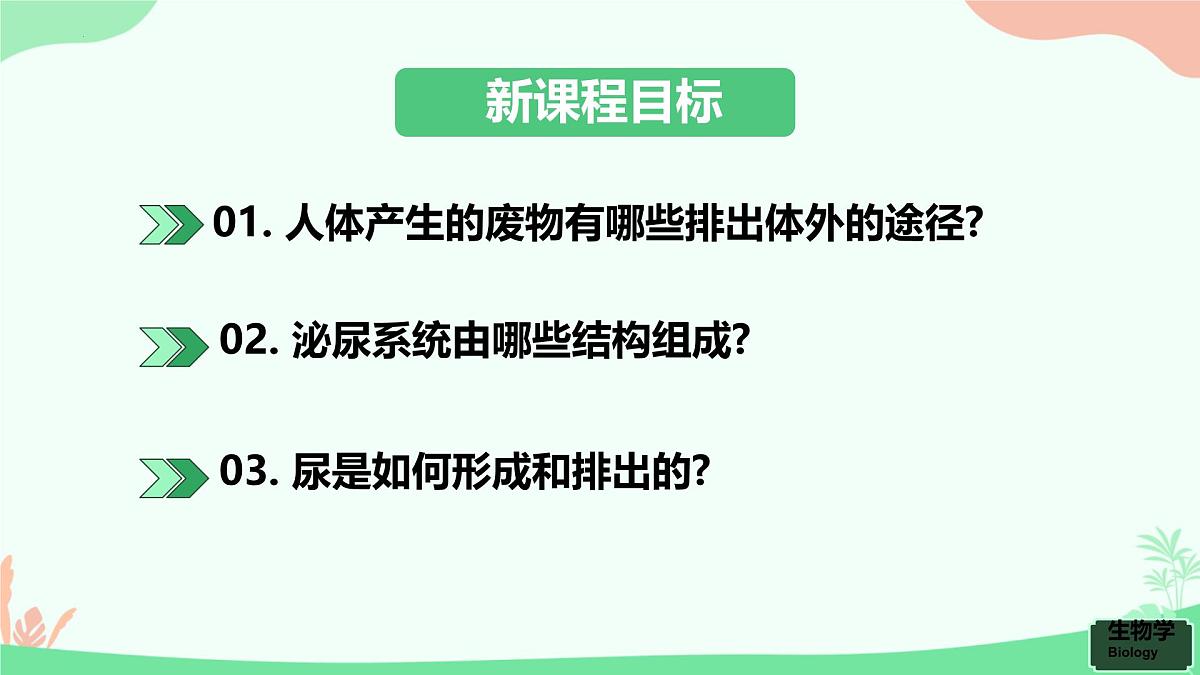 新课程目标

01. 人体产生的废物有哪些排出体外的途径?

02. 泌尿系统由哪些结构组成?

03. 尿是如何形成和排出的?

生物学
Biology